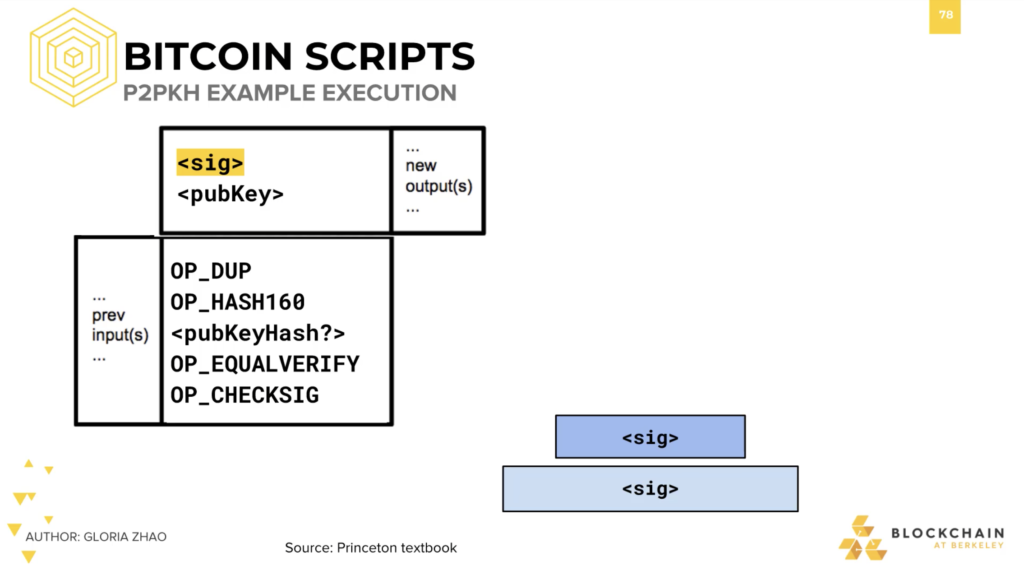 78

BITCOIN SCRIPTS

P2PKH EXAMPLE EXECUTION

<sig>
<pubKey>

...
new
output(s)
...

...
prev
input(s)
...

OP_DUP
OP_HASH160
<pubKeyHash?>
OP_EQUALVERIFY
OP_CHECKSIG

<sig>

<sig>

AUTHOR: GLORIA ZHAO

Source: Princeton textbook

BLOCKCHAIN
AT BERKELEY